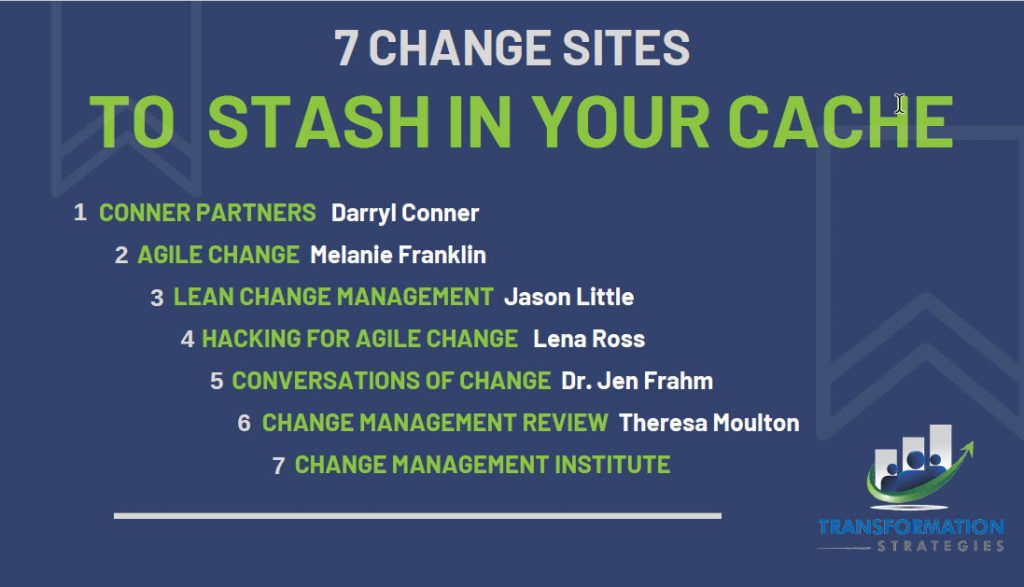 7 CHANGE SITES
TO STASH IN YOUR CACHE

1 CONNER PARTNERS Darryl Conner
2 AGILE CHANGE Melanie Franklin
3 LEAN CHANGE MANAGEMENT Jason Little
4 HACKING FOR AGILE CHANGE Lena Ross
5 CONVERSATIONS OF CHANGE Dr. Jen Frahm
6 CHANGE MANAGEMENT REVIEW Theresa Moulton
7 CHANGE MANAGEMENT INSTITUTE

TRANSFORMATION
STRATEGIES